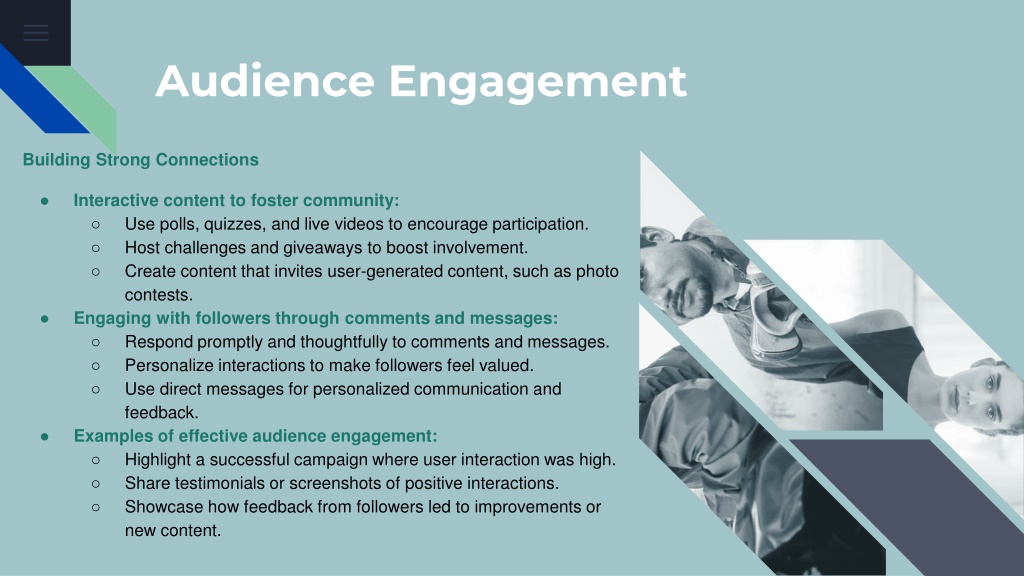 Audience Engagement

Building Strong Connections

● Interactive content to foster community:
  ○ Use polls, quizzes, and live videos to encourage participation.
  ○ Host challenges and giveaways to boost involvement.
  ○ Create content that invites user-generated content, such as photo contests.
● Engaging with followers through comments and messages:
  ○ Respond promptly and thoughtfully to comments and messages.
  ○ Personalize interactions to make followers feel valued.
  ○ Use direct messages for personalized communication and feedback.
● Examples of effective audience engagement:
  ○ Highlight a successful campaign where user interaction was high.
  ○ Share testimonials or screenshots of positive interactions.
  ○ Showcase how feedback from followers led to improvements or new content.